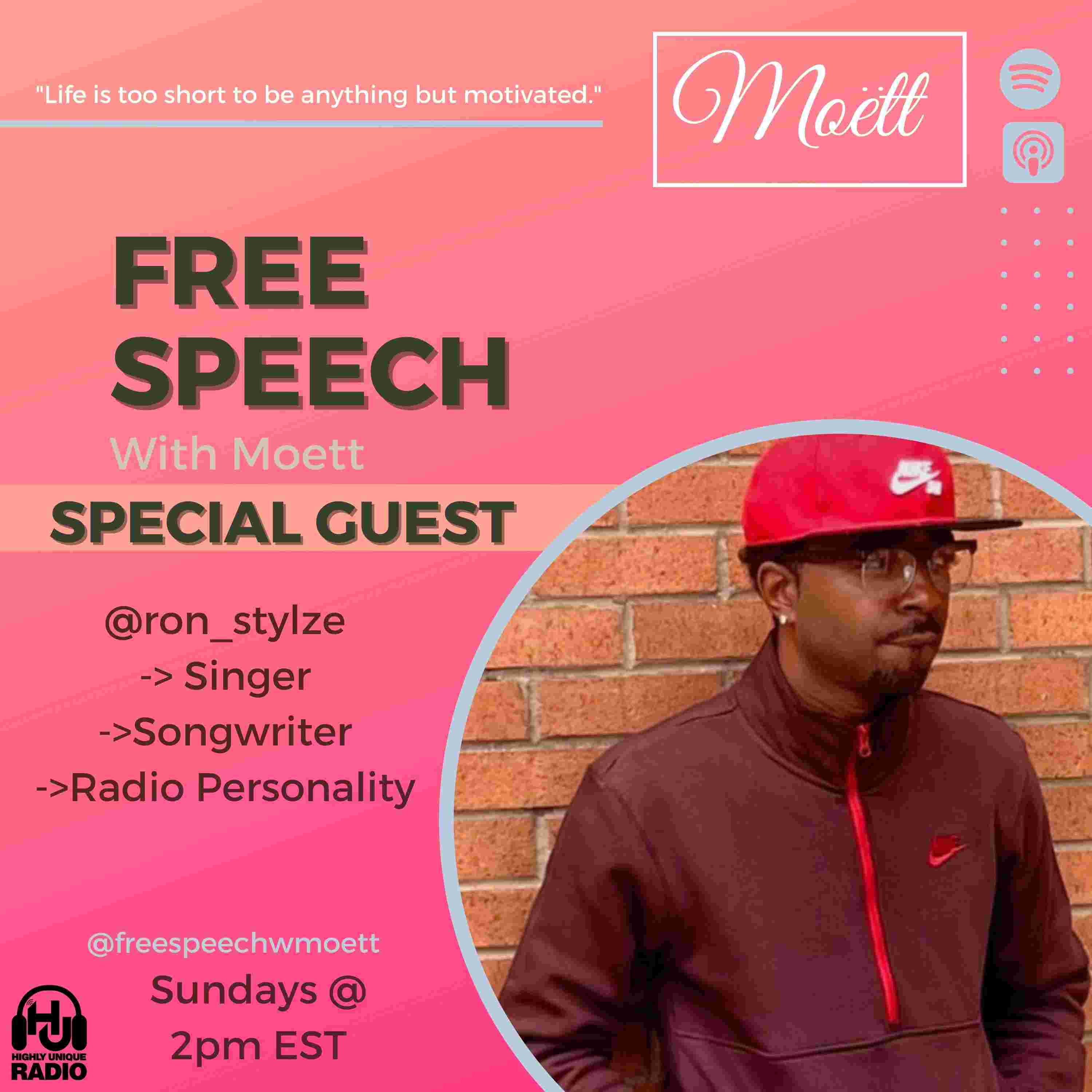 "Life is too short to be anything but motivated."

Moëtt

FREE SPEECH

With Moett

SPECIAL GUEST

@ron_stylze
-> Singer
->Songwriter
->Radio Personality

NIKE SB

@freespeechwmoett

Sundays @ 2pm EST

HU
HIGHLY UNIQUE
RADIO